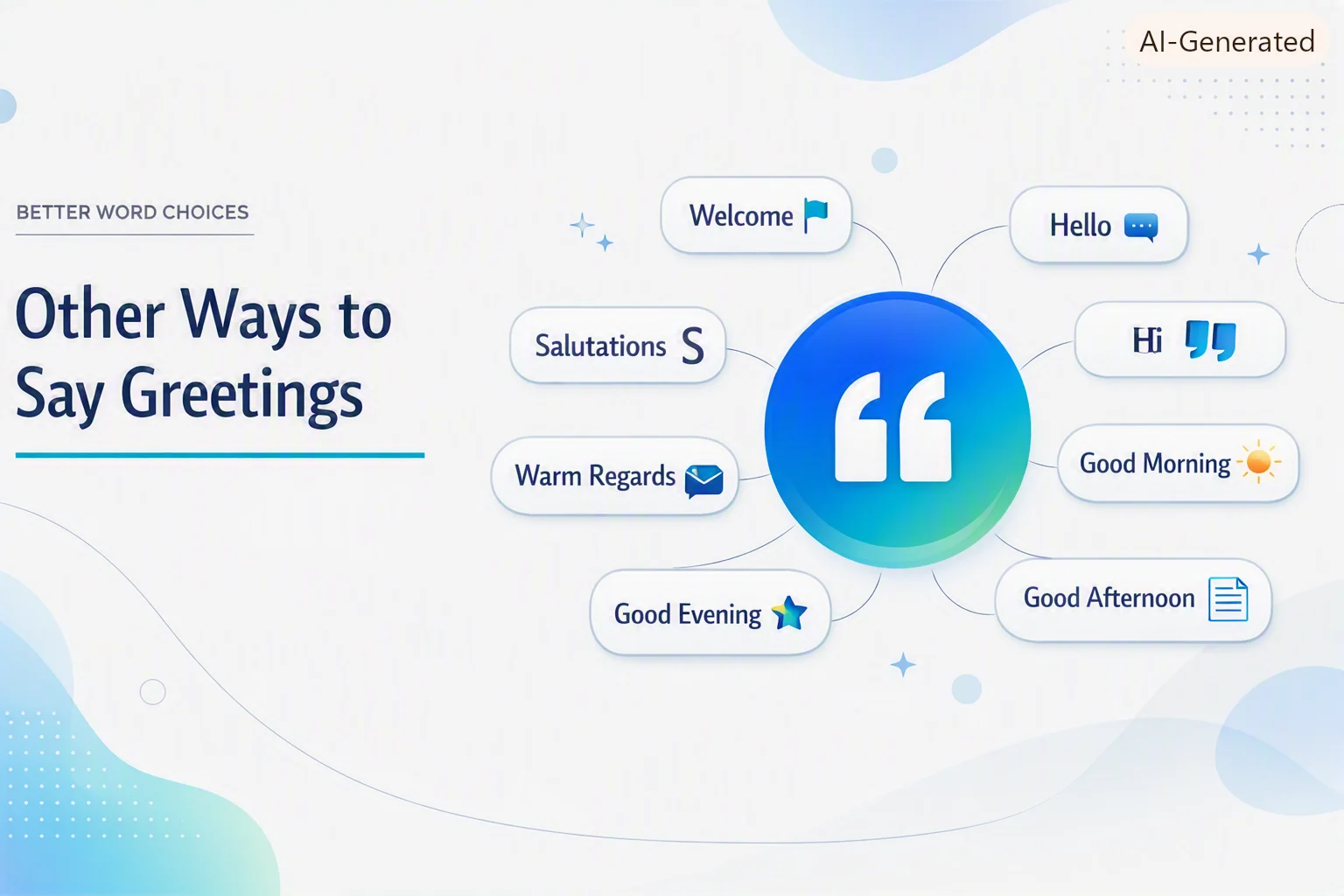 AI-Generated

BETTER WORD CHOICES

Other Ways to Say Greetings

Welcome

Hello

Salutations S

Hi

Warm Regards

Good Morning

Good Evening

Good Afternoon